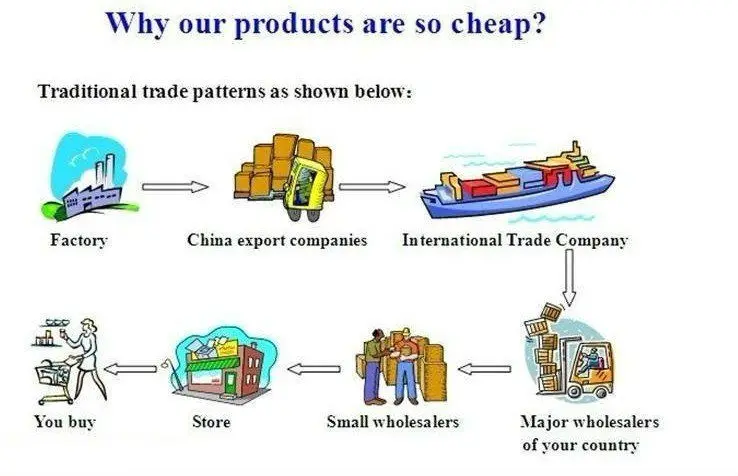 Why our products are so cheap?

Traditional trade patterns as shown below:

Factory

China export companies

International Trade Company

Major wholesalers of your country

Small wholesalers

Store

You buy